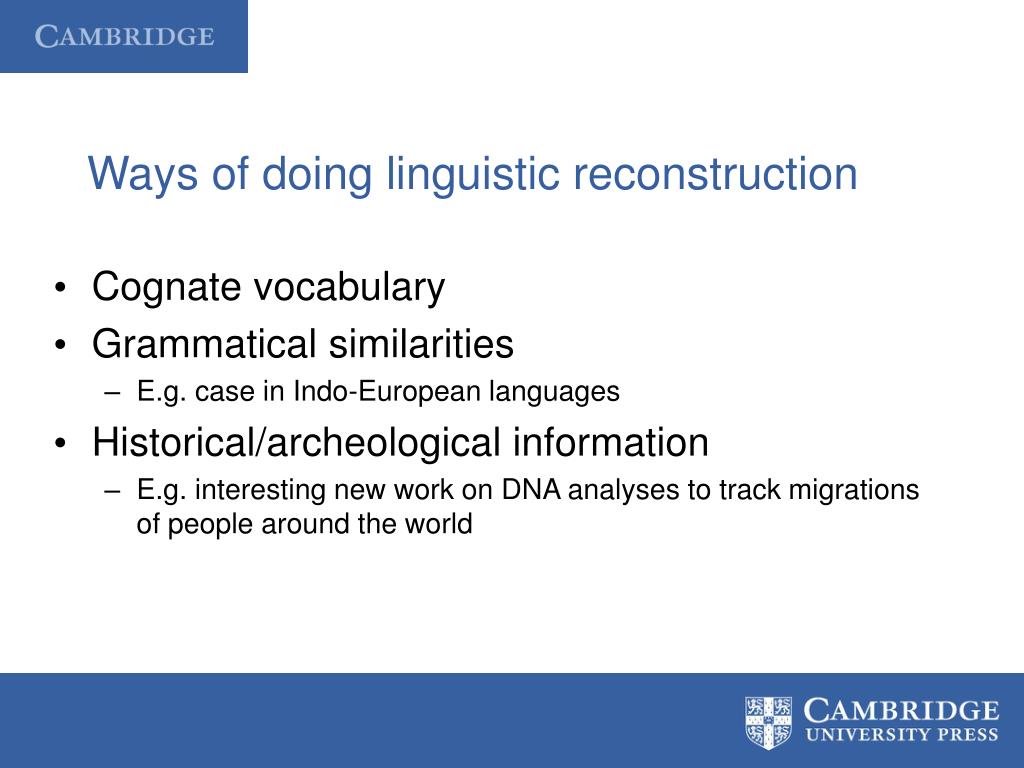 CAMBRIDGE

Ways of doing linguistic reconstruction

• Cognate vocabulary
• Grammatical similarities
– E.g. case in Indo-European languages
• Historical/archeological information
– E.g. interesting new work on DNA analyses to track migrations of people around the world

CAMBRIDGE
UNIVERSITY PRESS